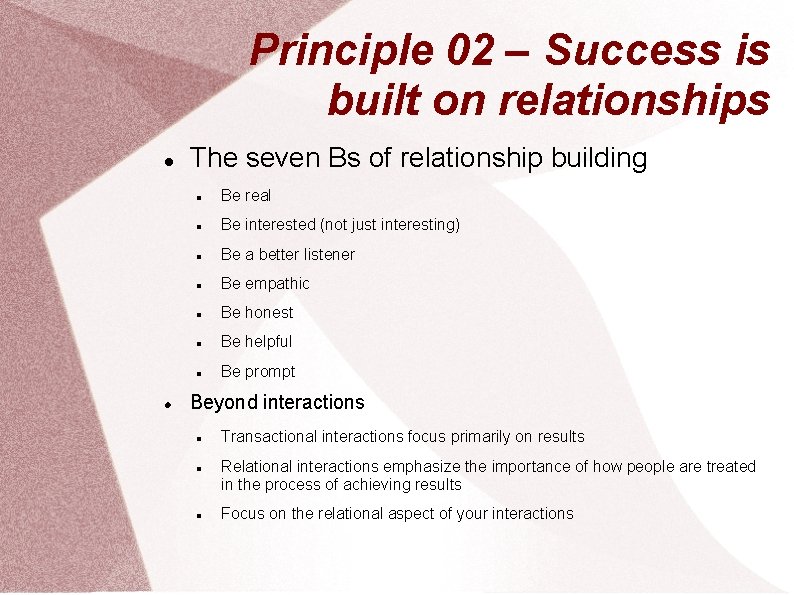 Principle 02 – Success is built on relationships

• The seven Bs of relationship building

• Be real

• Be interested (not just interesting)

• Be a better listener

• Be empathic

• Be honest

• Be helpful

• Be prompt

• Beyond interactions

• Transactional interactions focus primarily on results

• Relational interactions emphasize the importance of how people are treated in the process of achieving results

• Focus on the relational aspect of your interactions